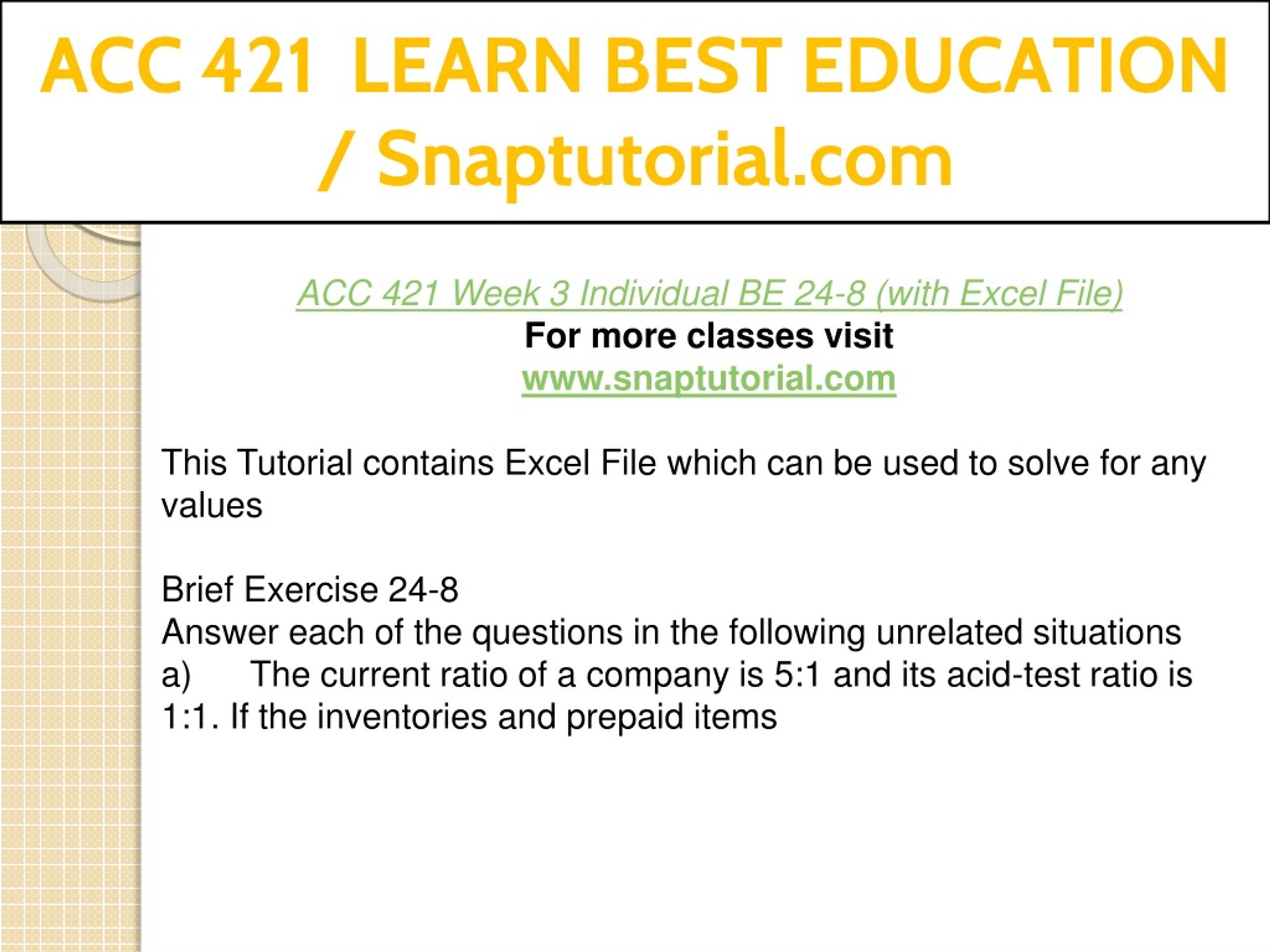 ACC 421 LEARN BEST EDUCATION / Snaptutorial.com

ACC 421 Week 3 Individual BE 24-8 (with Excel File)
For more classes visit
www.snaptutorial.com

This Tutorial contains Excel File which can be used to solve for any values

Brief Exercise 24-8
Answer each of the questions in the following unrelated situations
a) The current ratio of a company is 5:1 and its acid-test ratio is 1:1. If the inventories and prepaid items